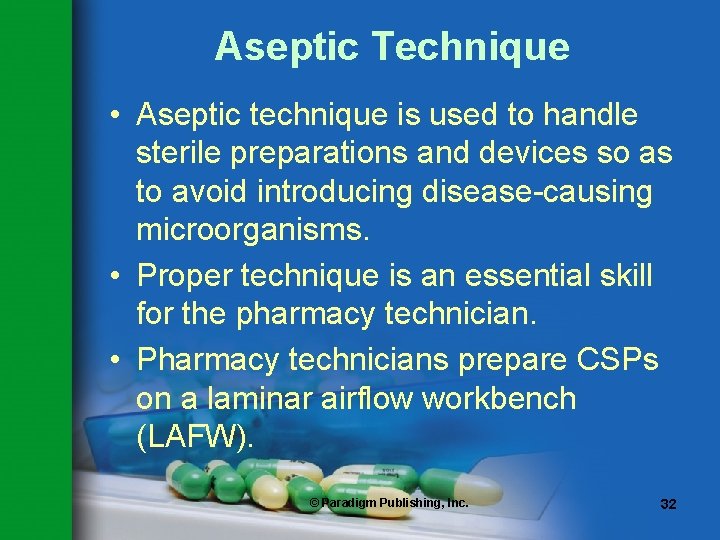 Aseptic Technique

• Aseptic technique is used to handle sterile preparations and devices so as to avoid introducing disease-causing microorganisms.
• Proper technique is an essential skill for the pharmacy technician.
• Pharmacy technicians prepare CSPs on a laminar airflow workbench (LAFW).

© Paradigm Publishing, Inc.

32